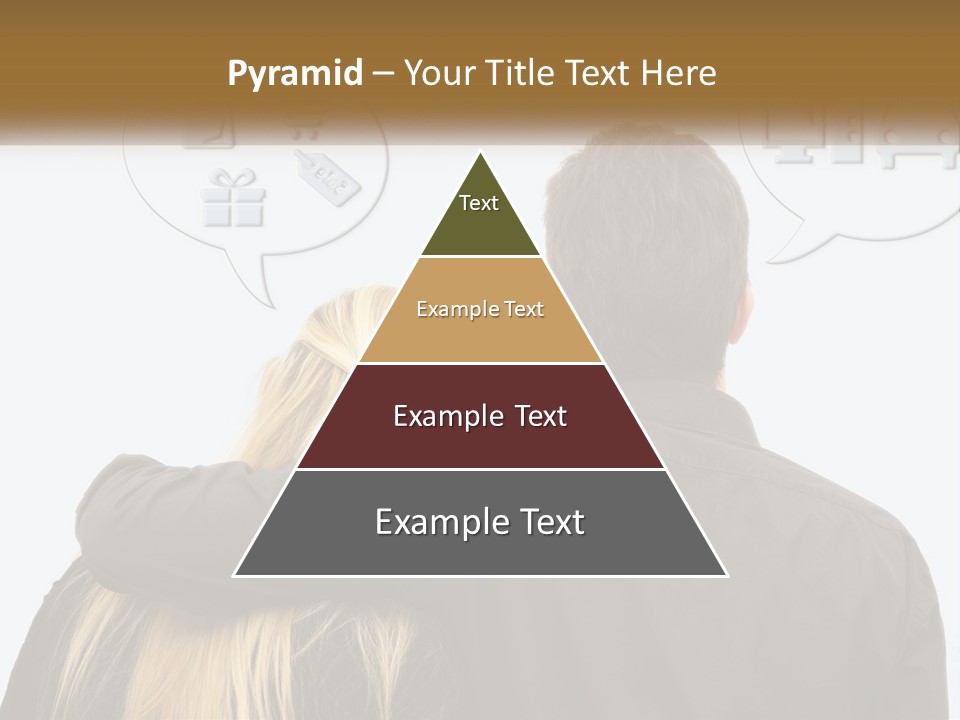 Pyramid – Your Title Text Here

Text

Example Text

Example Text

Example Text